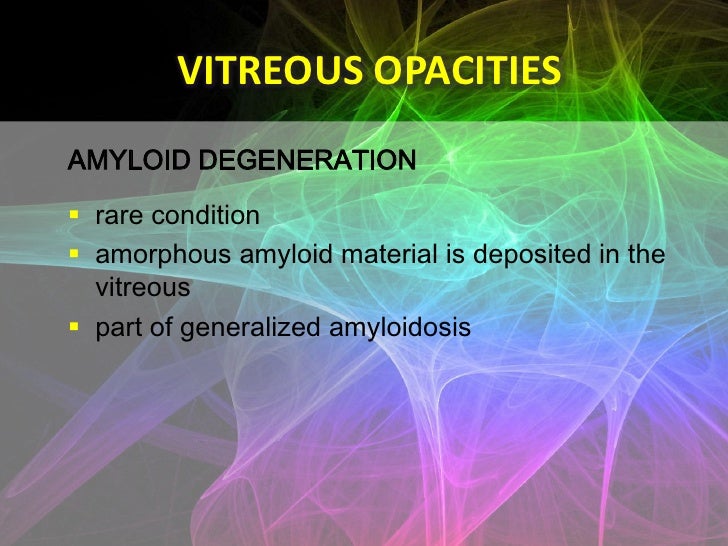 VITREOUS OPACITIES

AMYLOID DEGENERATION

- rare condition
- amorphous amyloid material is deposited in the vitreous
- part of generalized amyloidosis